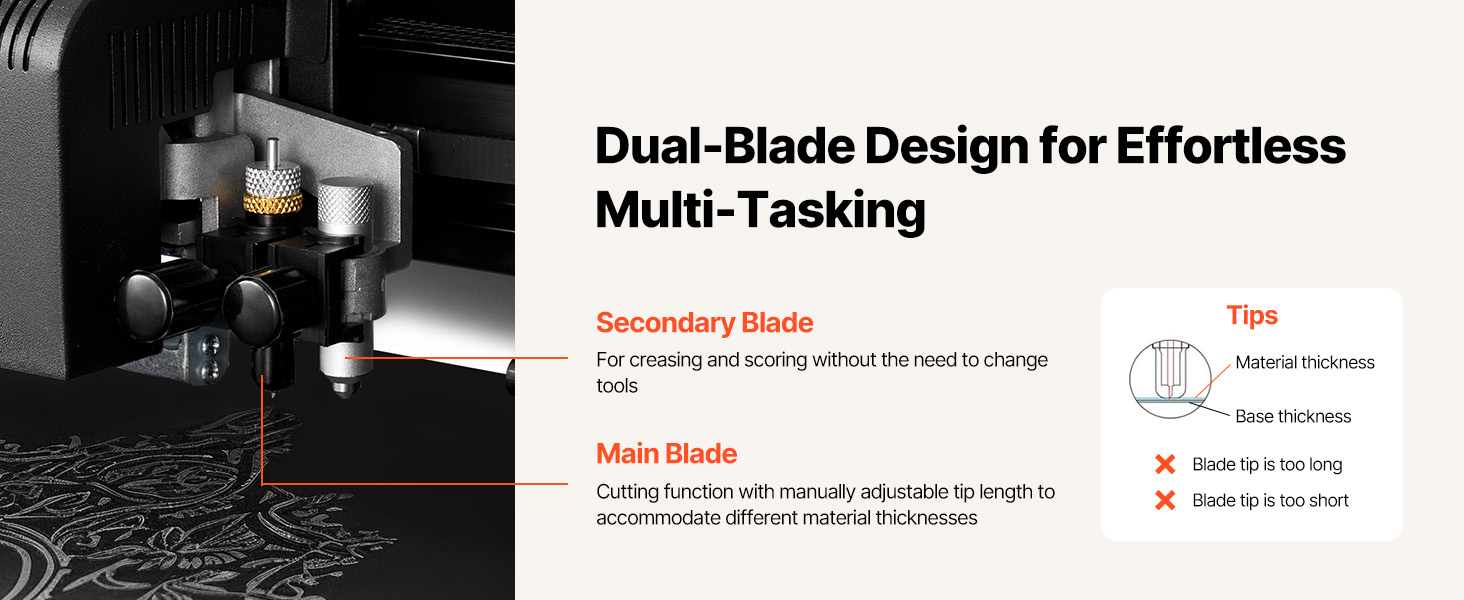 Dual-Blade Design for Effortless Multi-Tasking

Secondary Blade
For creasing and scoring without the need to change tools

Main Blade
Cutting function with manually adjustable tip length to accommodate different material thicknesses

Tips
Material thickness
Base thickness
Blade tip is too long
Blade tip is too short